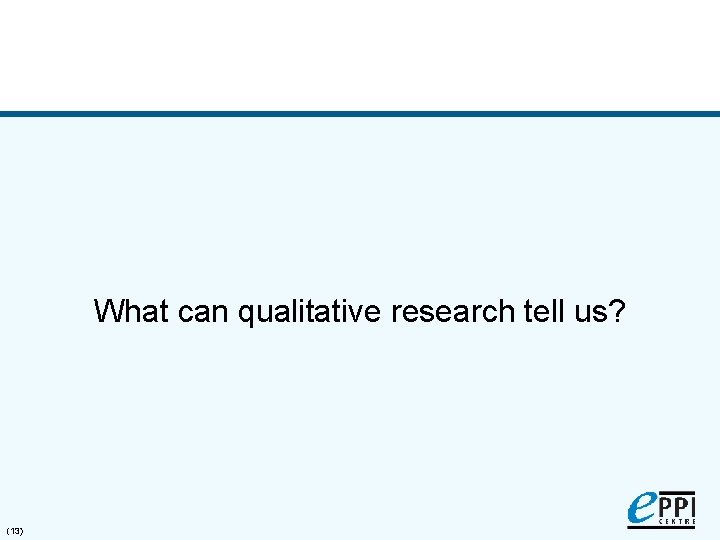 What can qualitative research tell us?

(13)

ePPI CENTRE